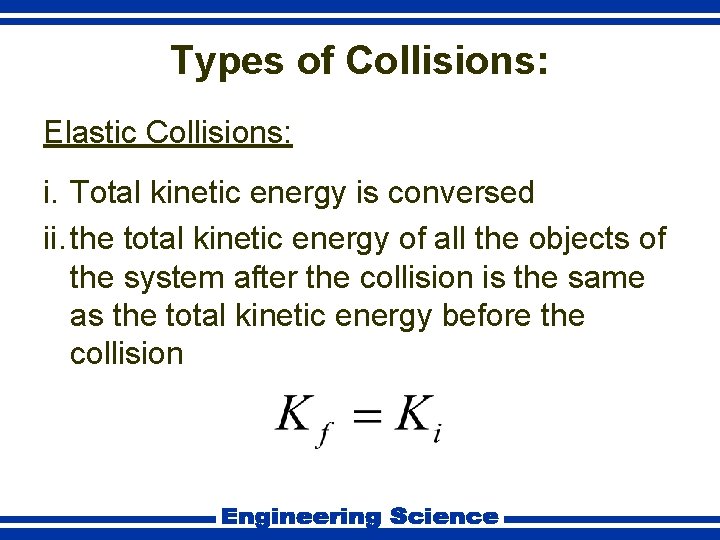 Types of Collisions:

Elastic Collisions:

i. Total kinetic energy is conversed

ii. the total kinetic energy of all the objects of the system after the collision is the same as the total kinetic energy before the collision

$K_f = K_i$

Engineering Science